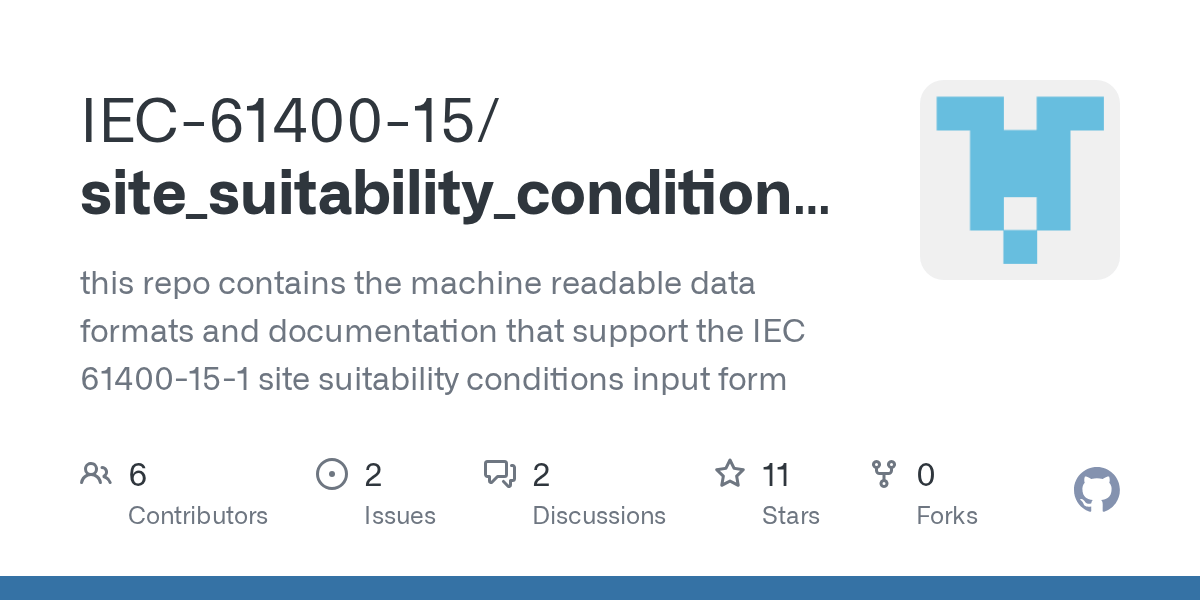 IEC-61400-15/
site_suitability_condition...

this repo contains the machine readable data formats and documentation that support the IEC 61400-15-1 site suitability conditions input form

6
Contributors

2
Issues

2
Discussions

11
Stars

0
Forks